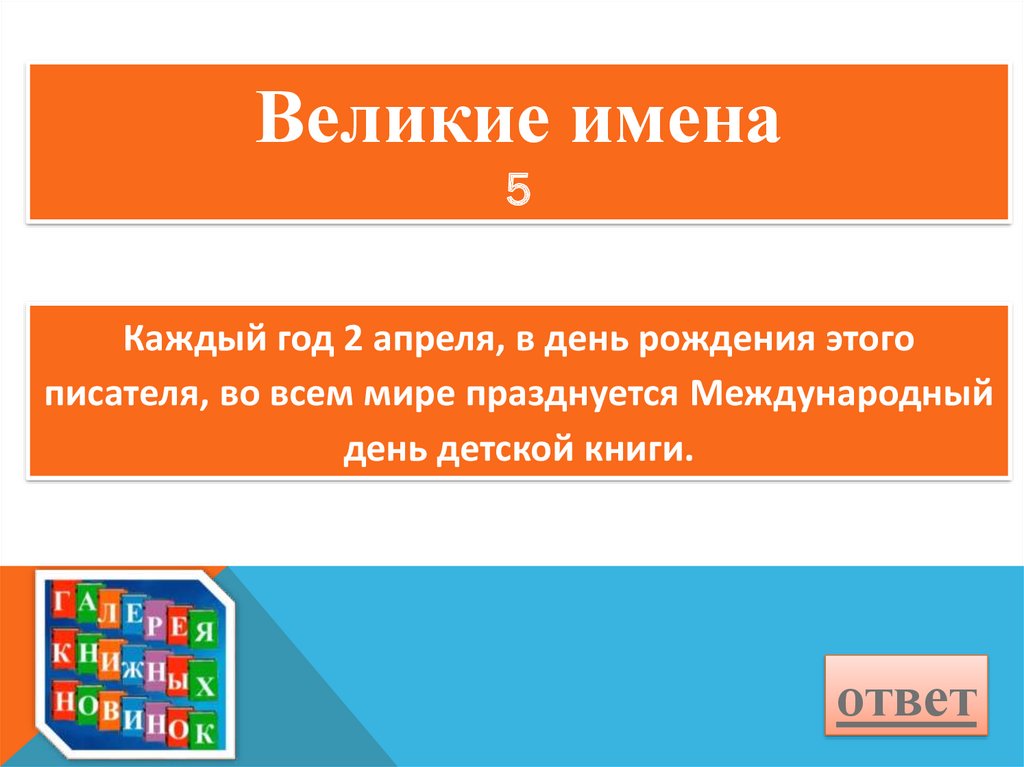 Великие имена
5

Каждый год 2 апреля, в день рождения этого писателя, во всем мире празднуется Международный день детской книги.

ГАЛЕРЕЯ
КНИЖНЫХ
НОВИНОК

ответ